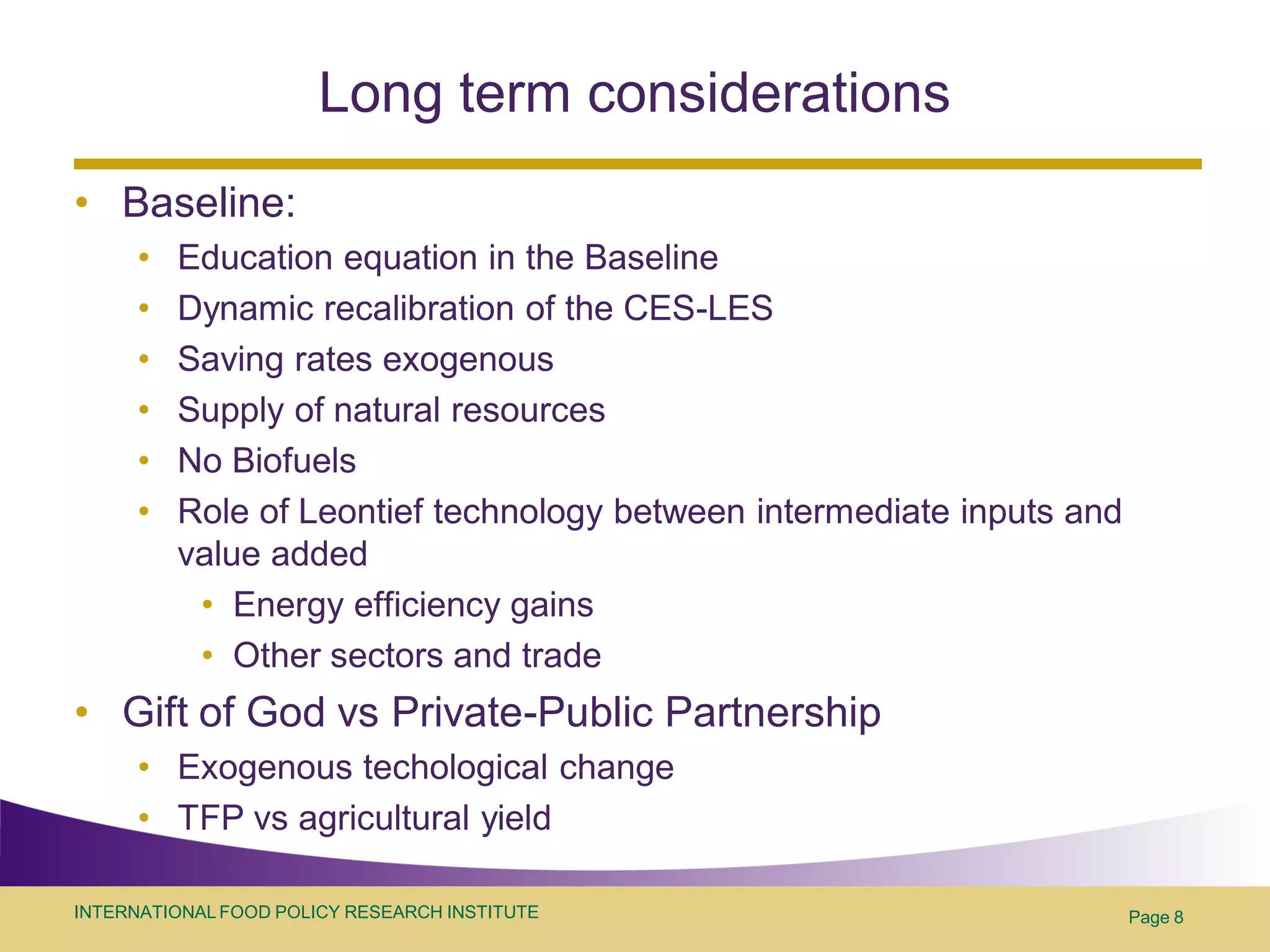 Long term considerations

• Baseline:
  • Education equation in the Baseline
  • Dynamic recalibration of the CES-LES
  • Saving rates exogenous
  • Supply of natural resources
  • No Biofuels
  • Role of Leontief technology between intermediate inputs and value added
    • Energy efficiency gains
    • Other sectors and trade
• Gift of God vs Private-Public Partnership
  • Exogenous techological change
  • TFP vs agricultural yield

INTERNATIONAL FOOD POLICY RESEARCH INSTITUTE

Page 8